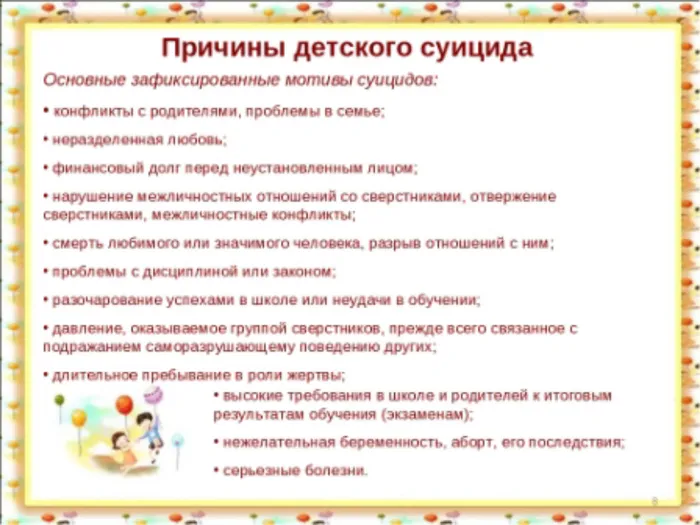 Причины детского суицида

Основные зафиксированные мотивы суицидов:

• конфликты с родителями, проблемы в семье;

• неразделенная любовь;

• финансовый долг перед неустановленным лицом;

• нарушение межличностных отношений со сверстниками, отвержение сверстниками, межличностные конфликты;

• смерть любимого или значимого человека, разрыв отношений с ним;

• проблемы с дисциплиной или законом;

• разочарование успехами в школе или неудачи в обучении;

• давление, оказываемое группой сверстников, прежде всего связанное с подражанием саморазрушающему поведению других;

• длительное пребывание в роли жертвы;

• высокие требования в школе и родителей к итоговым результатам обучения (экзаменам);

• нежелательная беременность, аборт, его последствия;

• серьезные болезни.

8